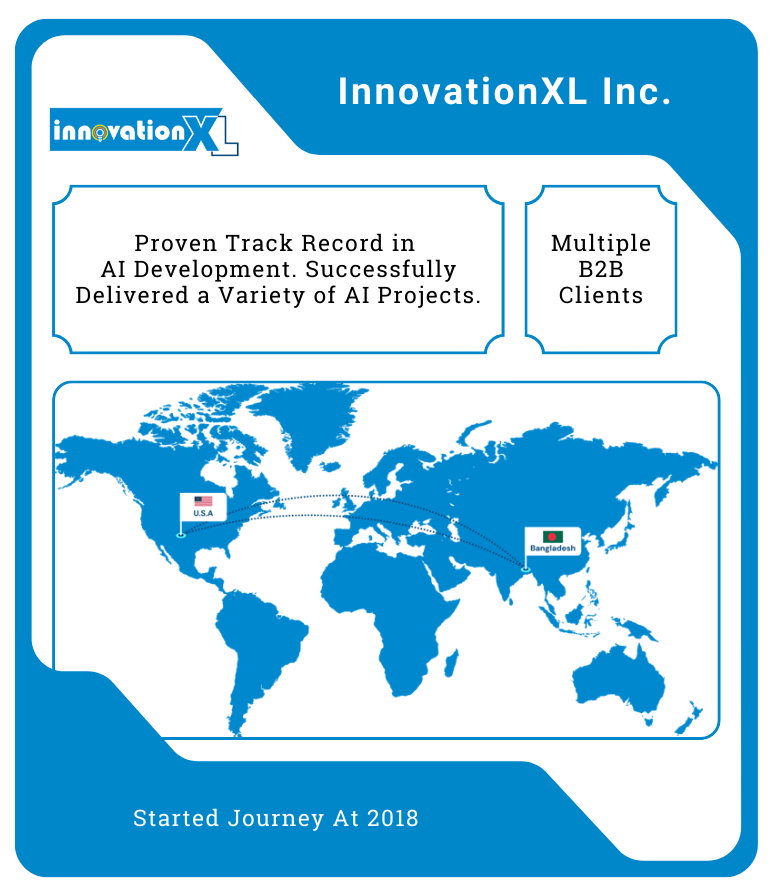 InnovationXL Inc.

innovationXL

Proven Track Record in AI Development. Successfully Delivered a Variety of AI Projects.

Multiple B2B Clients

U.S.A

Bangladesh

Started Journey At 2018